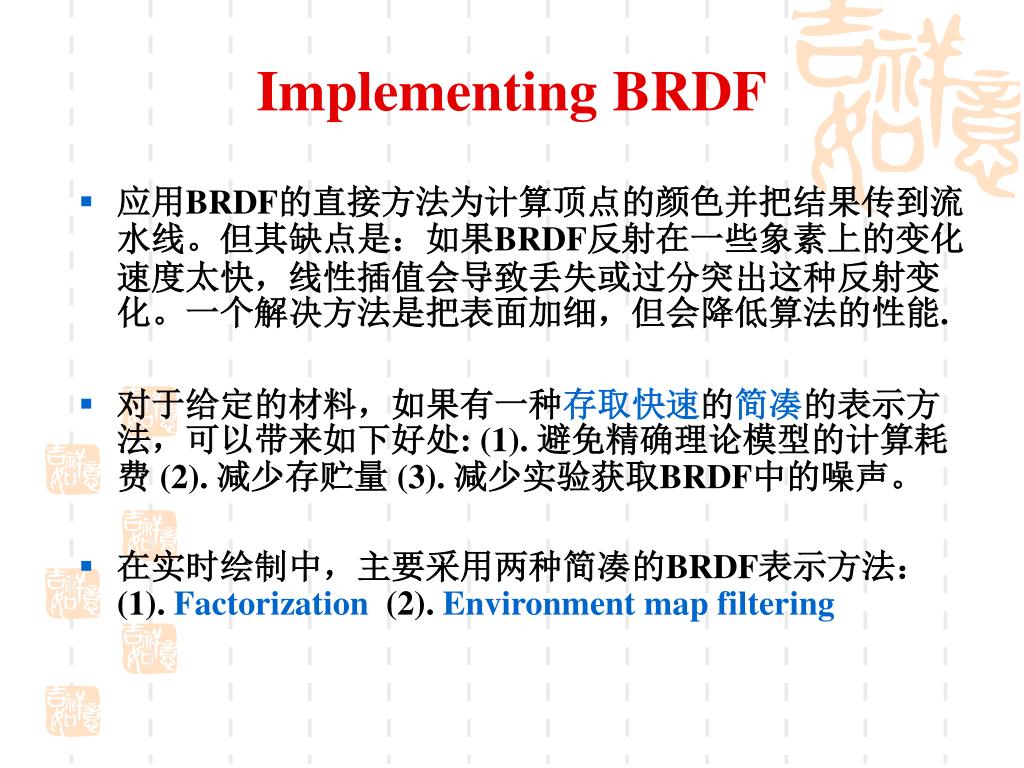 Implementing BRDF

▪ 应用BRDF的直接方法为计算顶点的颜色并把结果传到流水线。但其缺点是：如果BRDF反射在一些象素上的变化速度太快，线性插值会导致丢失或过分突出这种反射变化。一个解决方法是把表面加细，但会降低算法的性能.

▪ 对于给定的材料，如果有一种存取快速的简凑的表示方法，可以带来如下好处: (1). 避免精确理论模型的计算耗费 (2). 减少存贮量 (3). 减少实验获取BRDF中的噪声。

▪ 在实时绘制中，主要采用两种简凑的BRDF表示方法：(1). Factorization (2). Environment map filtering